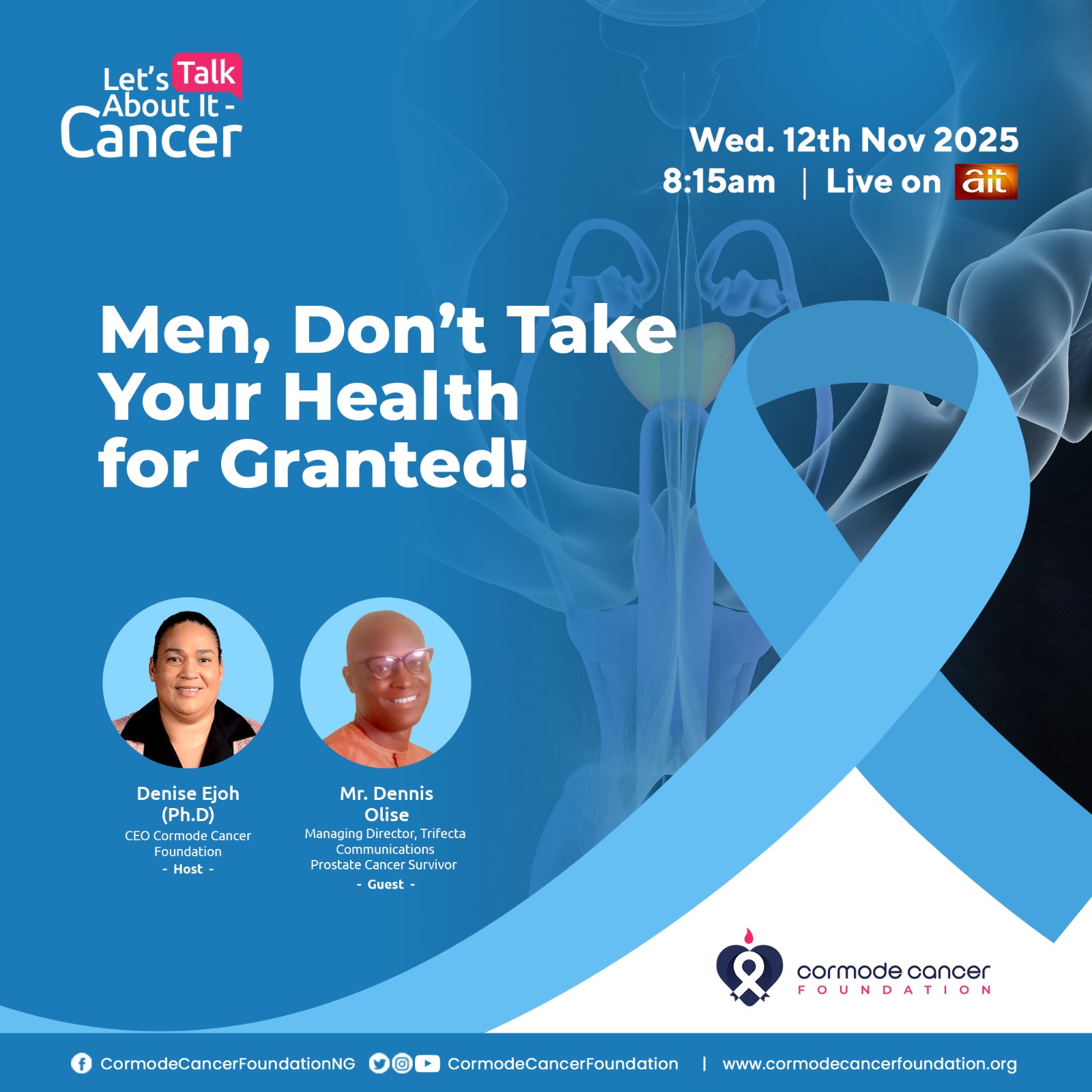 Let's Talk About It - Cancer

Wed. 12th Nov 2025
8:15am | Live on ait

Men, Don't Take Your Health for Granted!

Denise Ejoh (Ph.D)
CEO Cormode Cancer Foundation
- Host -

Mr. Dennis Olise
Managing Director, Trifecta Communications
Prostate Cancer Survivor
- Guest -

cormode cancer FOUNDATION

CormodeCancerFoundationNG CormodeCancerFoundation | www.cormodecancerfoundation.org